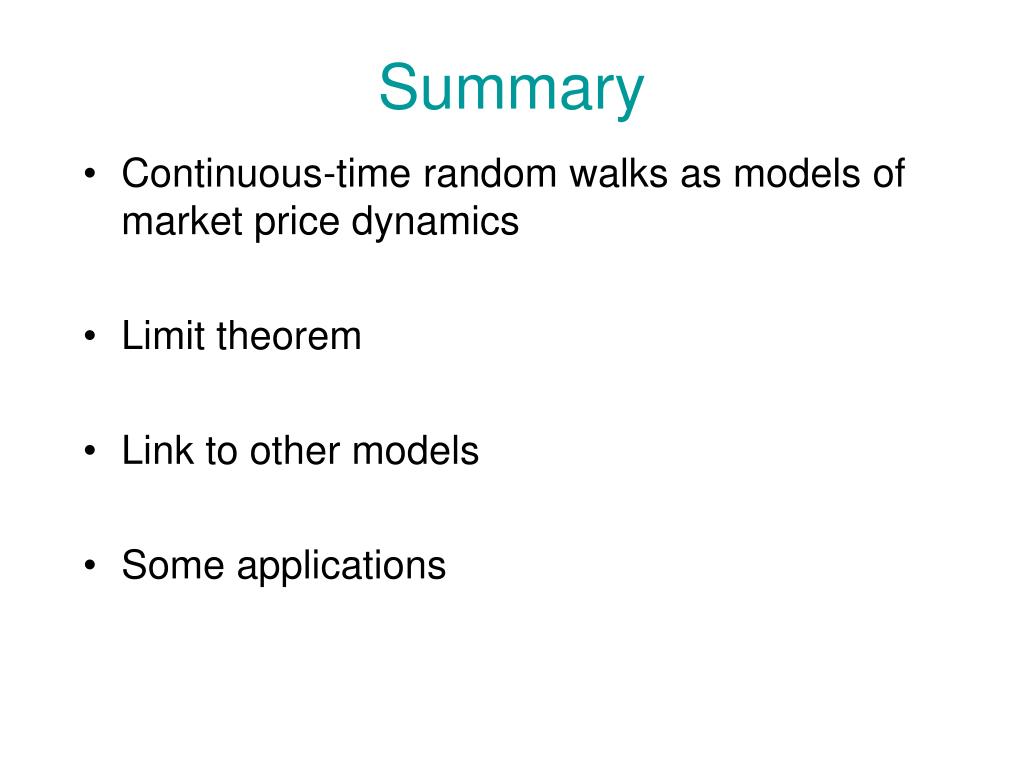 Summary

• Continuous-time random walks as models of market price dynamics

• Limit theorem

• Link to other models

• Some applications